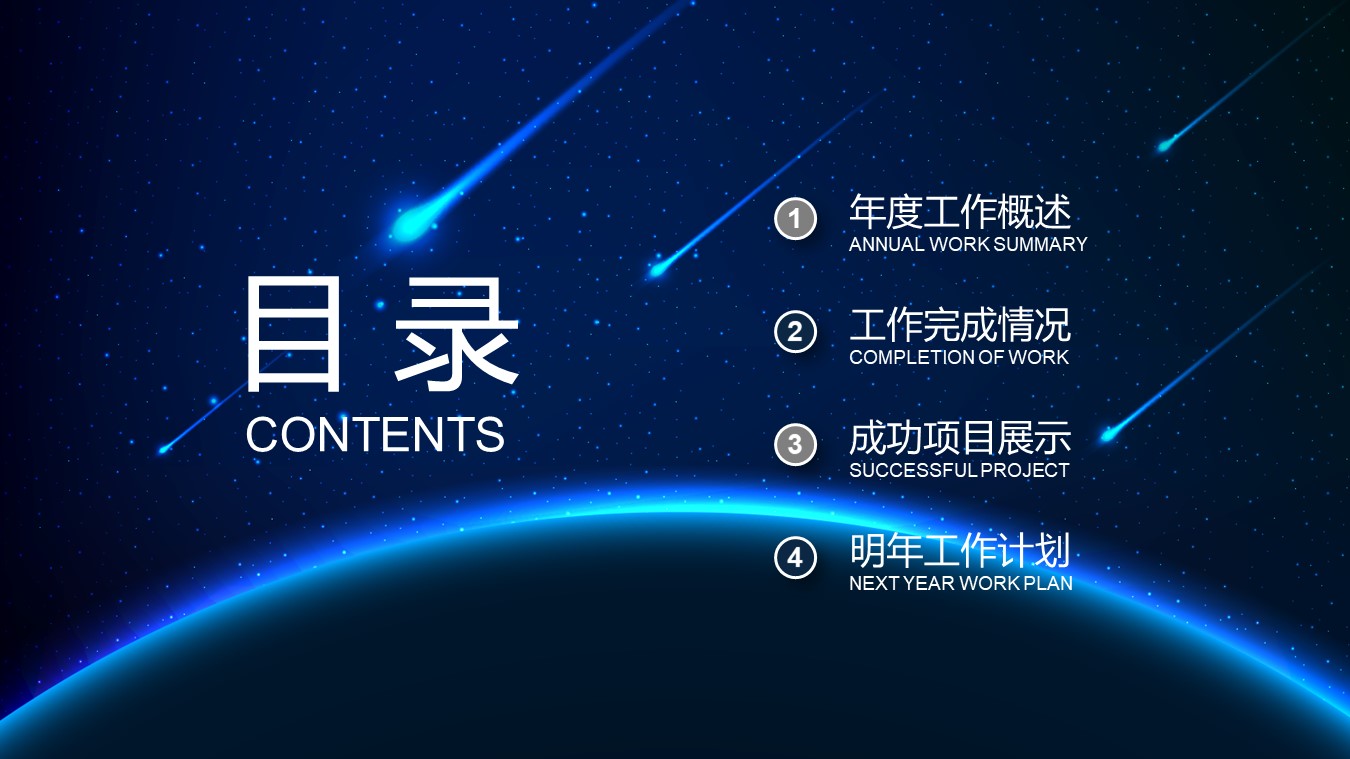 目录
CONTENTS

1 年度工作概述
ANNUAL WORK SUMMARY

2 工作完成情况
COMPLETION OF WORK

3 成功项目展示
SUCCESSFUL PROJECT

4 明年工作计划
NEXT YEAR WORK PLAN